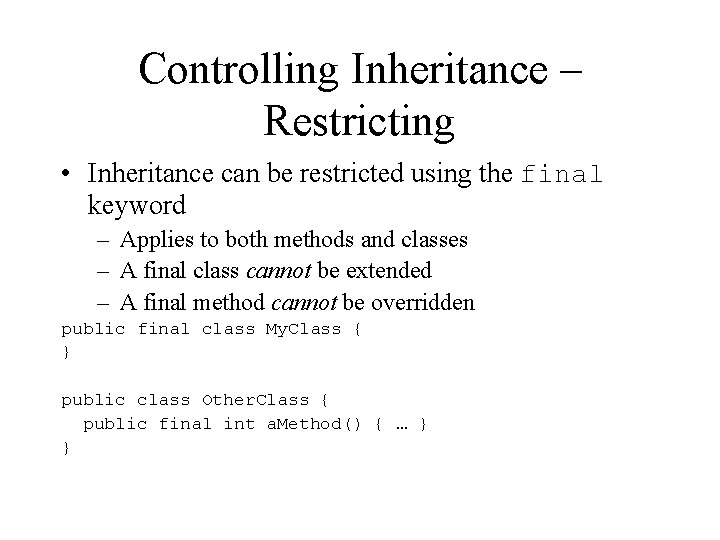 Controlling Inheritance – Restricting

• Inheritance can be restricted using the final keyword
– Applies to both methods and classes
– A final class cannot be extended
– A final method cannot be overridden

public final class MyClass {
}

public class OtherClass {
  public final int aMethod() { … }
}